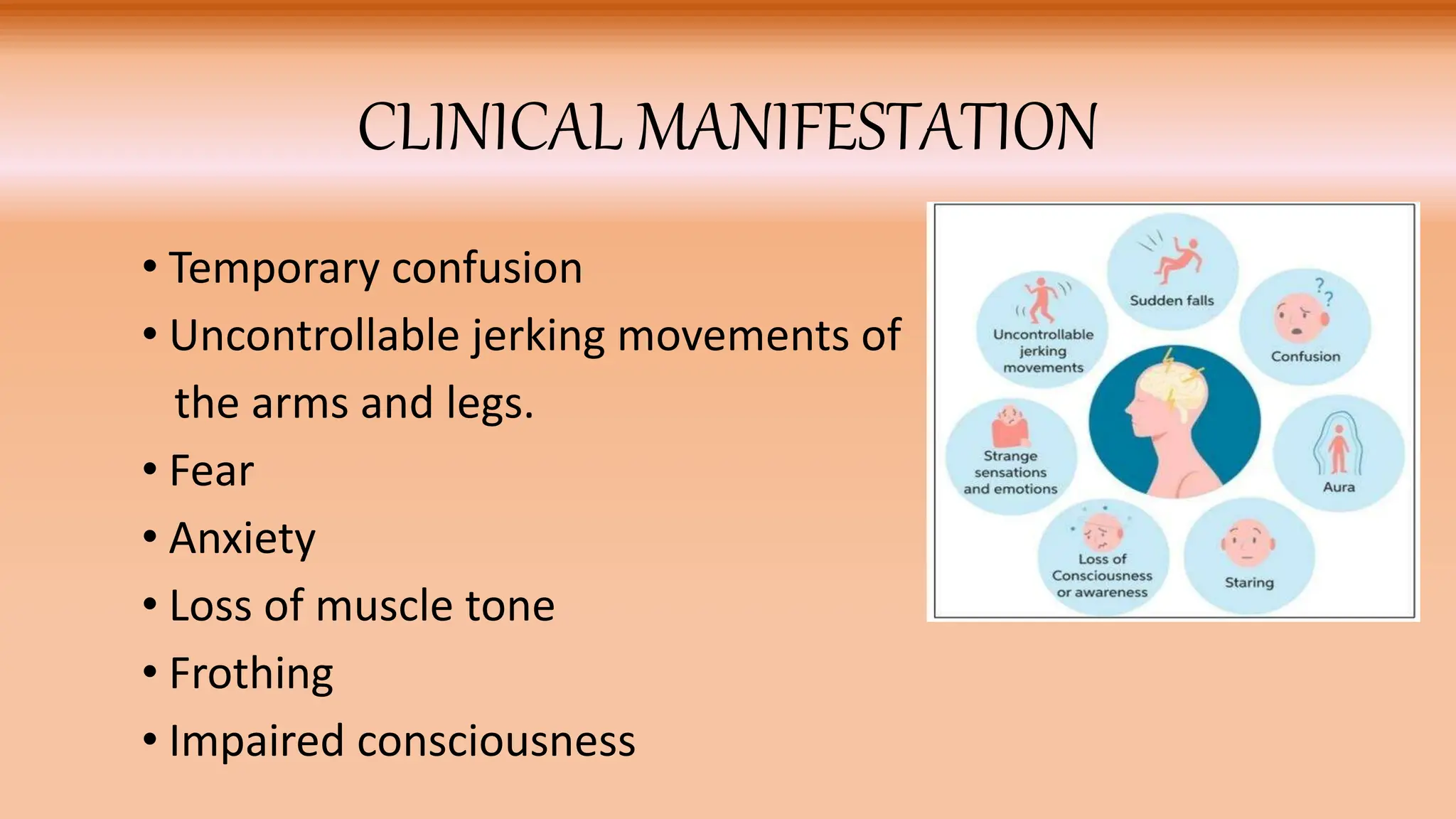 CLINICAL MANIFESTATION

• Temporary confusion
• Uncontrollable jerking movements of the arms and legs.
• Fear
• Anxiety
• Loss of muscle tone
• Frothing
• Impaired consciousness

Sudden falls
Uncontrollable jerking movements
Confusion
Strange sensations and emotions
Aura
Loss of Consciousness or awareness
Staring